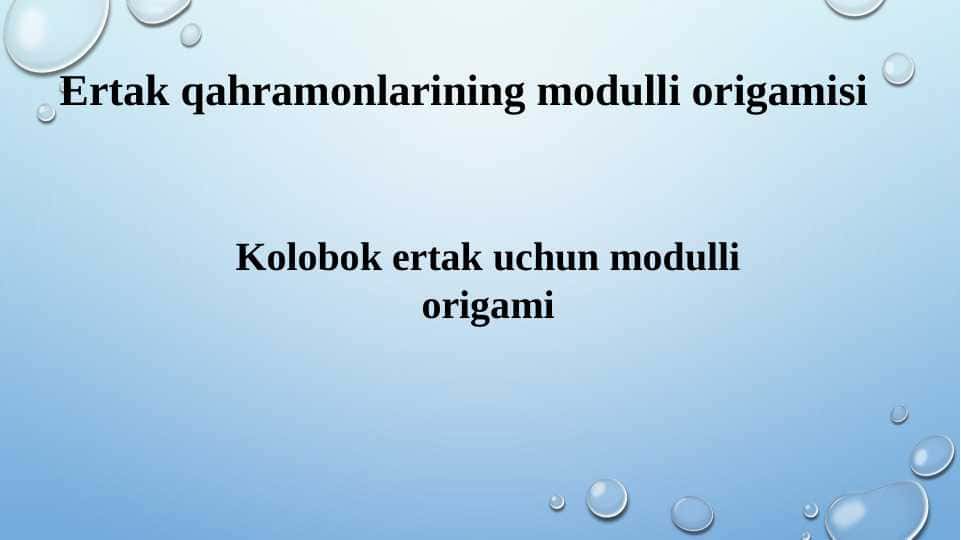 Ertak qahramonlarining modulli origamisi

Kolobok ertak uchun modulli origami